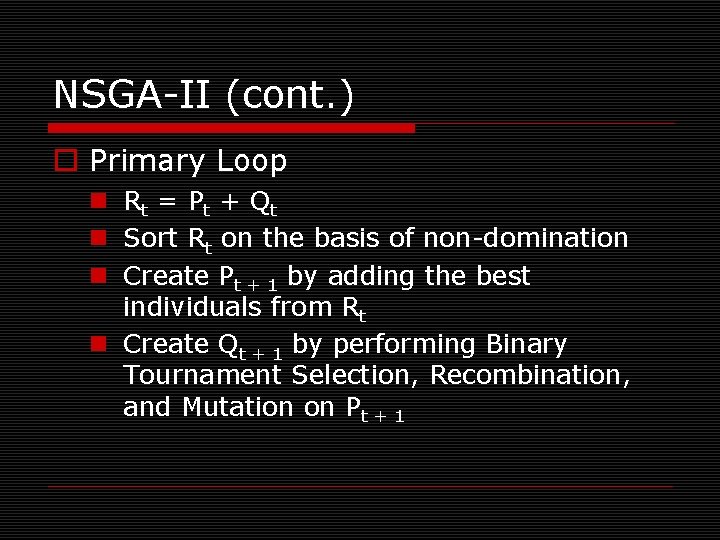 NSGA-II (cont.)

Primary Loop

$R_t = P_t + Q_t$

Sort $R_t$ on the basis of non-domination

Create $P_{t+1}$ by adding the best individuals from $R_t$

Create $Q_{t+1}$ by performing Binary Tournament Selection, Recombination, and Mutation on $P_{t+1}$